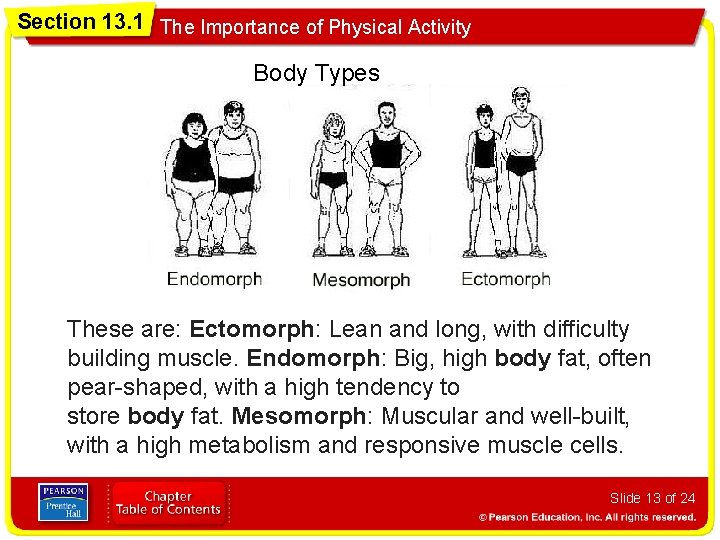 Section 13.1 The Importance of Physical Activity

Body Types

Endomorph Mesomorph Ectomorph

These are: Ectomorph: Lean and long, with difficulty building muscle. Endomorph: Big, high body fat, often pear-shaped, with a high tendency to
store body fat. Mesomorph: Muscular and well-built, with a high metabolism and responsive muscle cells.

PEARSON Prentice Hall

Chapter Table of Contents

Slide 13 of 24

© Pearson Education, Inc. All rights reserved.